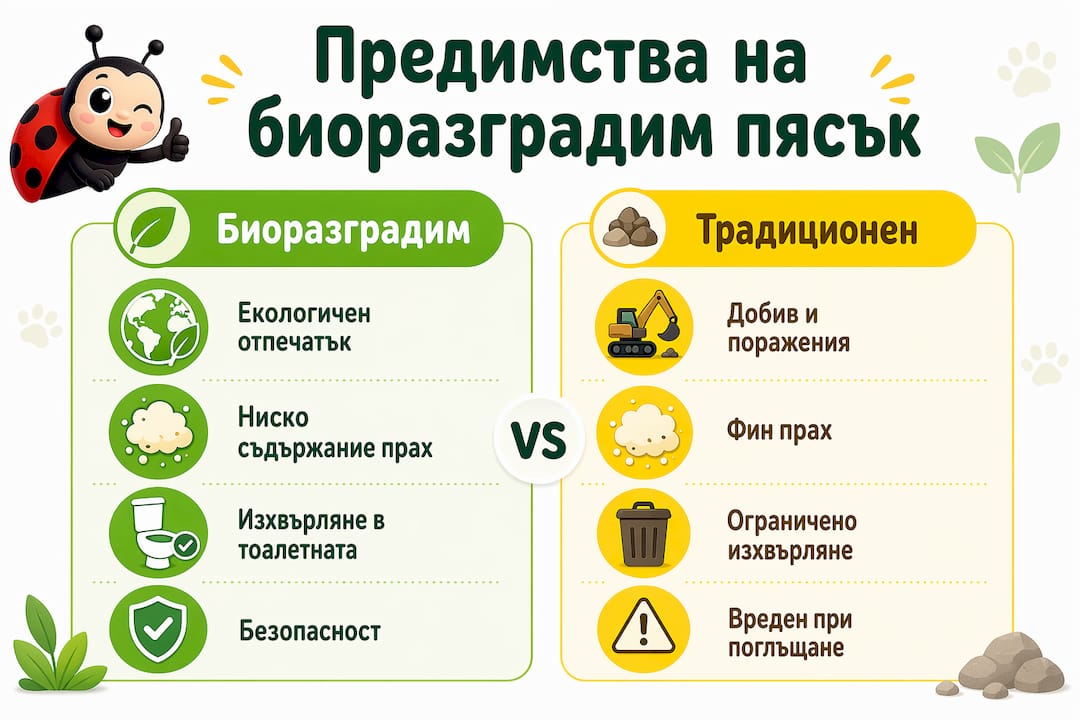 Предимства на биоразградим пясък

Биоразградим

Екологичен отпечатък

Ниско съдържание прах

Изхвърляне в тоалетната

Безопасност

VS

Традиционен

Добив и поражения

Фин прах

Ограничено изхвърляне

Вреден при поглъщане